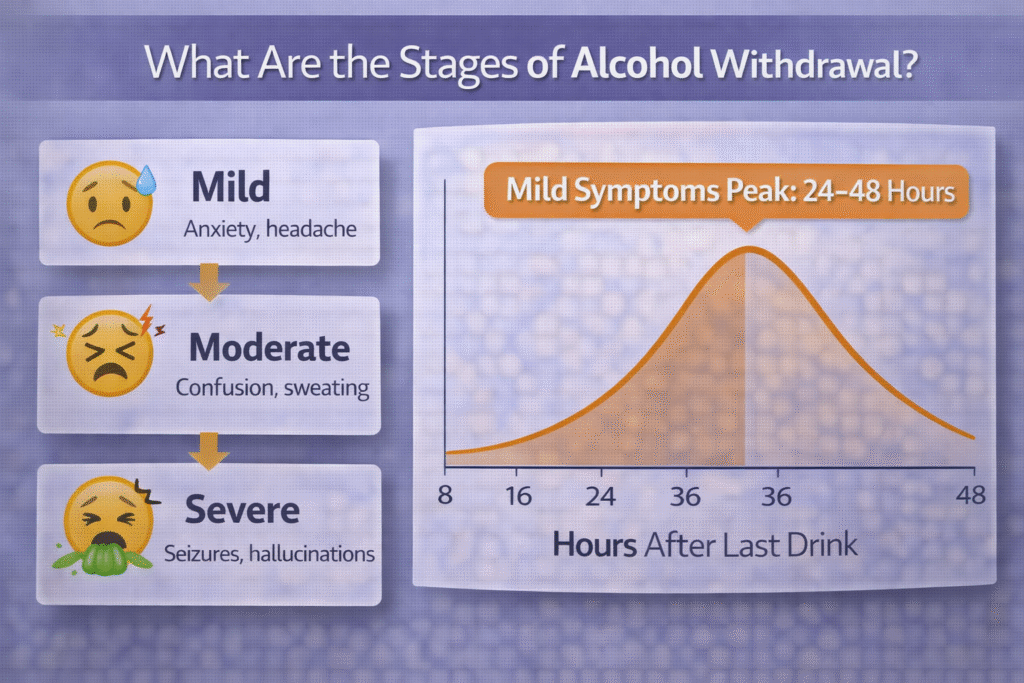 What Are the Stages of Alcohol Withdrawal?

Mild
Anxiety, headache

Moderate
Confusion, sweating

Severe
Seizures, hallucinations

Mild Symptoms Peak: 24–48 Hours

8
16
24
36
36
48

Hours After Last Drink